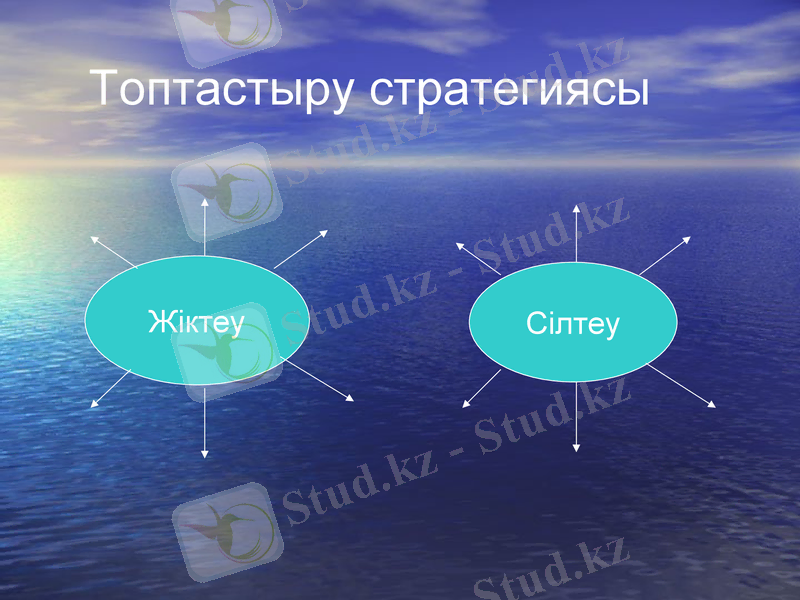 Топтастыру стратегиясы

Жіктеу

Сілтеу

Stud.kz - Stud.kz
Stud.kz - Stud.kz
Stud.kz - Stud.kz
Stud.kz - Stud.kz
Stud.kz